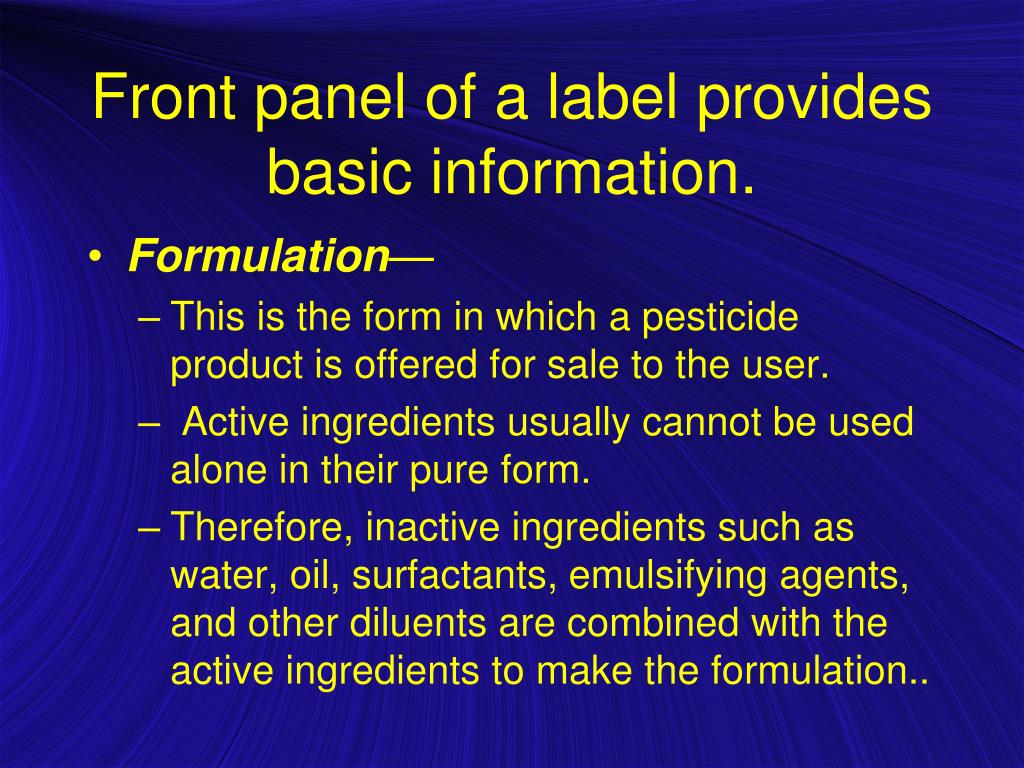 Front panel of a label provides basic information.

• Formulation—

– This is the form in which a pesticide product is offered for sale to the user.

– Active ingredients usually cannot be used alone in their pure form.

– Therefore, inactive ingredients such as water, oil, surfactants, emulsifying agents, and other diluents are combined with the active ingredients to make the formulation..